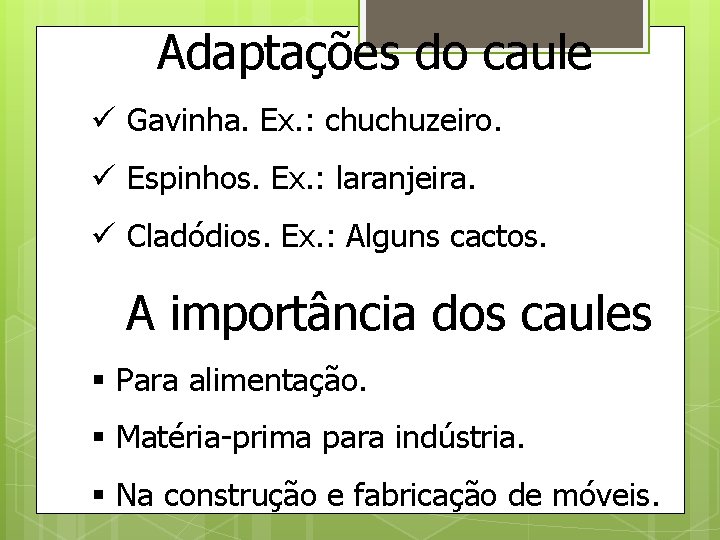 Adaptações do caule

✓ Gavinha. Ex.: chuchuzeiro.

✓ Espinhos. Ex.: laranjeira.

✓ Cladódios. Ex.: Alguns cactos.

A importância dos caules

▪ Para alimentação.

▪ Matéria-prima para indústria.

▪ Na construção e fabricação de móveis.